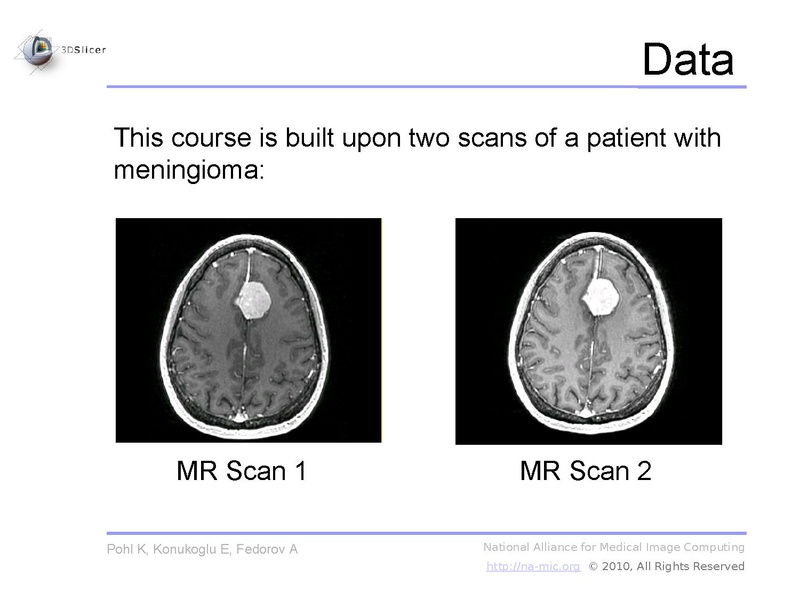 3DSlicer

Data

This course is built upon two scans of a patient with meningioma:

MR Scan 1

MR Scan 2

Pohl K, Konukoglu E, Fedorov A

National Alliance for Medical Image Computing
http://na-mic.org © 2010, All Rights Reserved